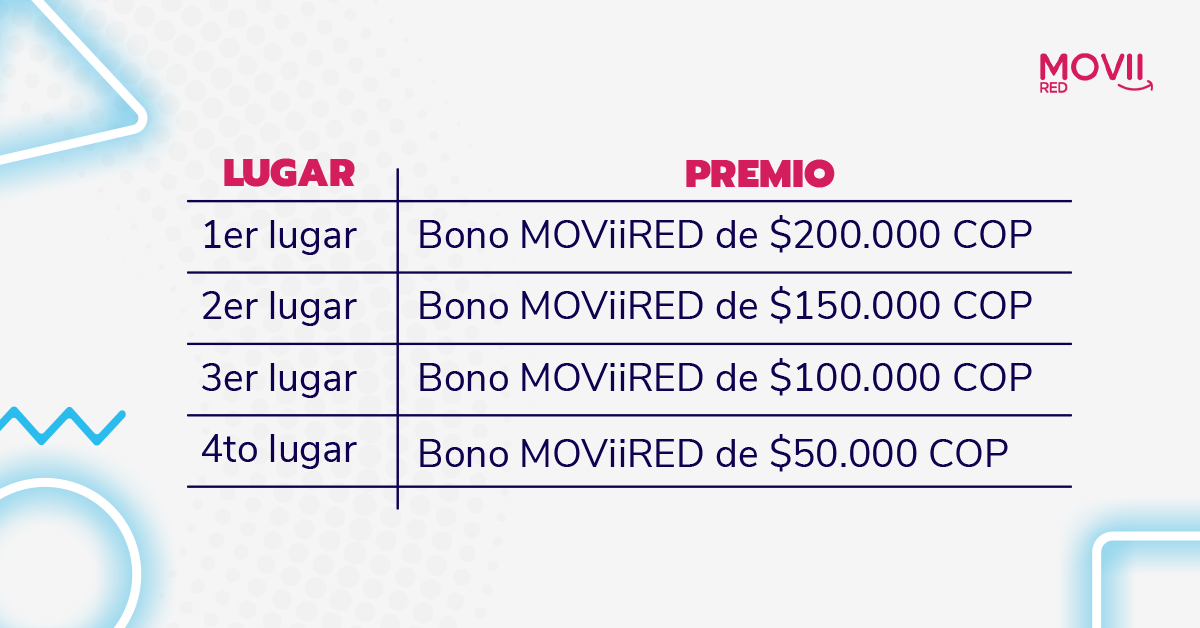 MOVII
RED

| LUGAR | PREMIO |
|---|---|
| 1er lugar | Bono MOViiRED de \$200.000 COP |
| 2er lugar | Bono MOViiRED de \$150.000 COP |
| 3er lugar | Bono MOViiRED de \$100.000 COP |
| 4to lugar | Bono MOViiRED de \$50.000 COP |